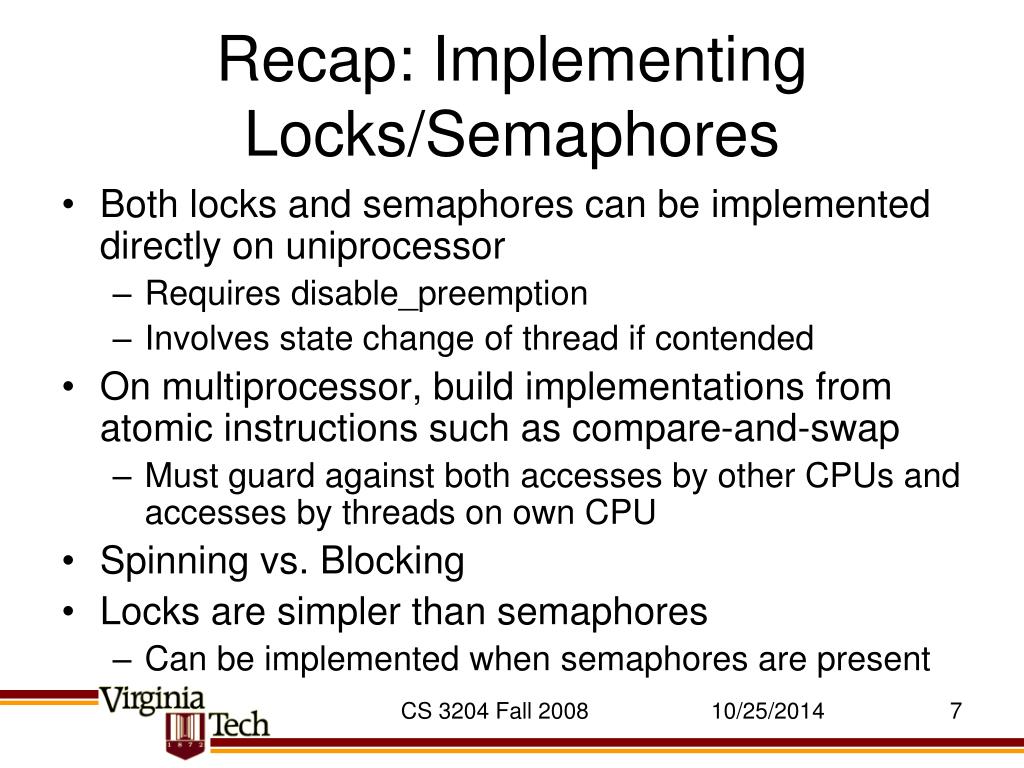 Recap: Implementing Locks/Semaphores

• Both locks and semaphores can be implemented directly on uniprocessor
– Requires disable_preemption
– Involves state change of thread if contended
• On multiprocessor, build implementations from atomic instructions such as compare-and-swap
– Must guard against both accesses by other CPUs and accesses by threads on own CPU
• Spinning vs. Blocking
• Locks are simpler than semaphores
– Can be implemented when semaphores are present

Virginia Tech 1872

CS 3204 Fall 2008

10/25/2014

7